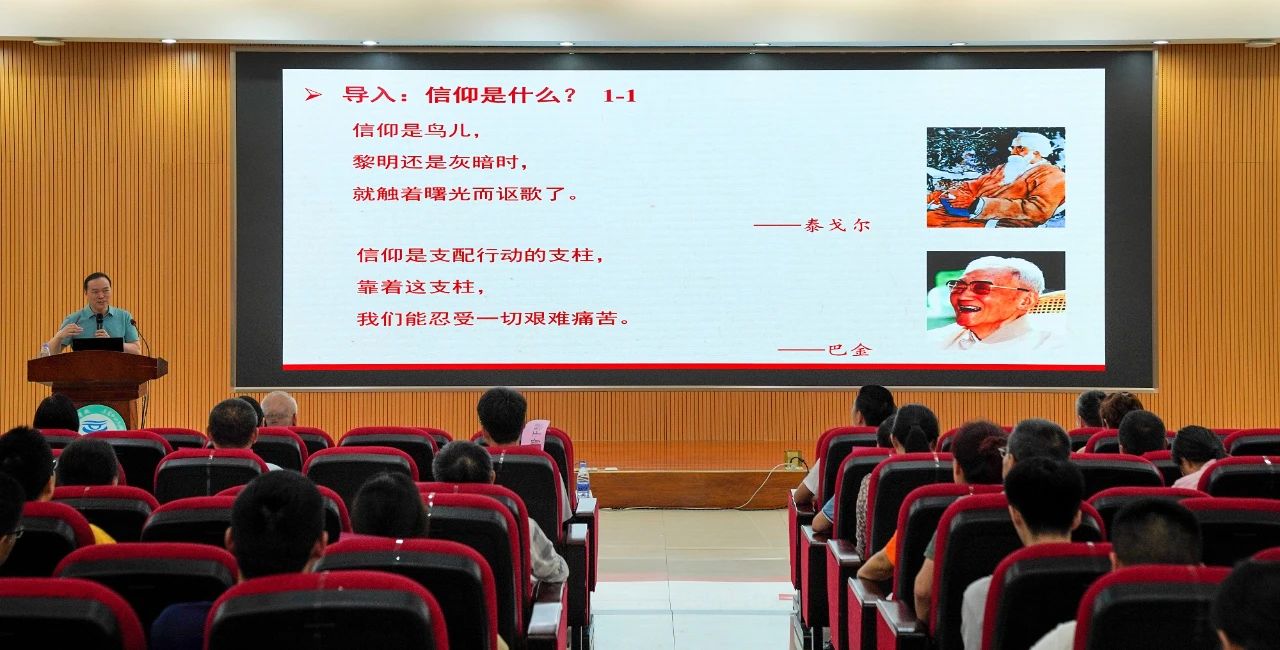 ➢ 导入：信仰是什么？ 1-1

信仰是鸟儿，
黎明还是灰暗时，
就触着曙光而讴歌了。

——泰戈尔

信仰是支配行动的支柱，
靠着这支柱，
我们能忍受一切艰难痛苦。

——巴金